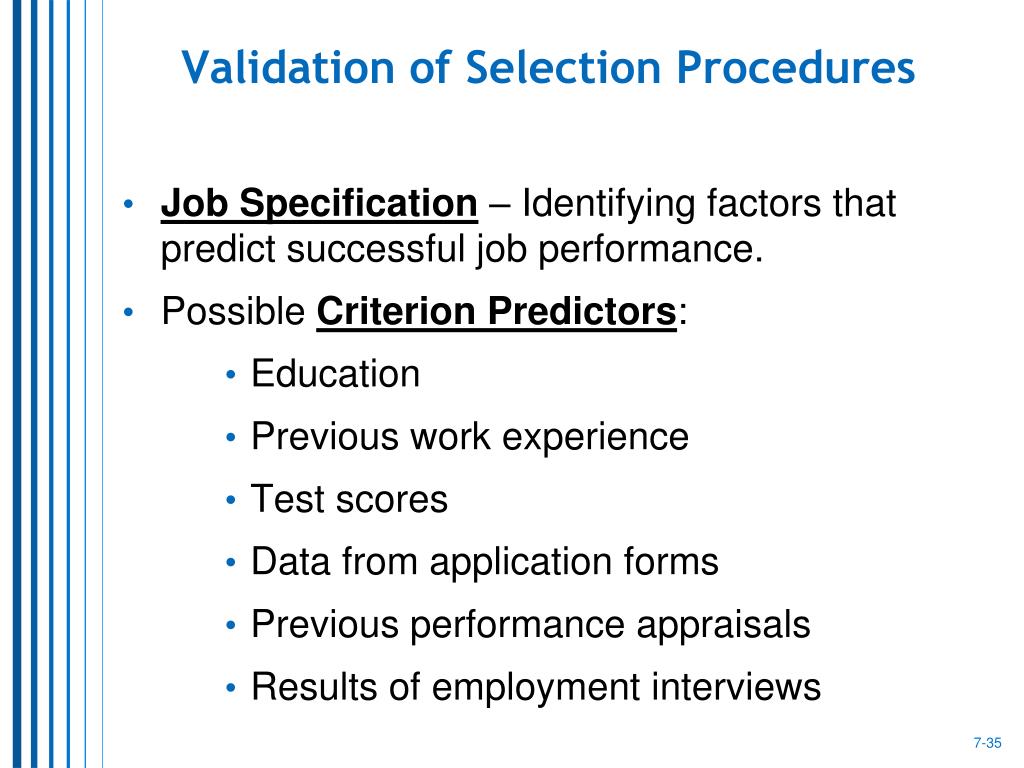 Validation of Selection Procedures

• Job Specification – Identifying factors that predict successful job performance.
• Possible Criterion Predictors:
  • Education
  • Previous work experience
  • Test scores
  • Data from application forms
  • Previous performance appraisals
  • Results of employment interviews

7-35